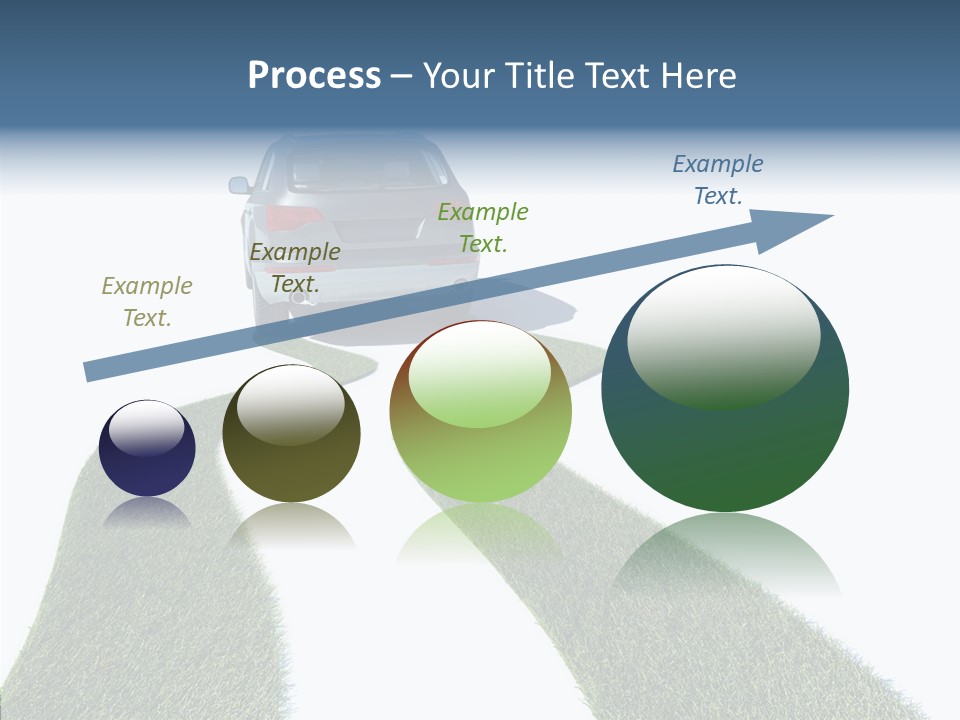 Process – Your Title Text Here

Example Text.

Example Text.

Example Text.

Example Text.